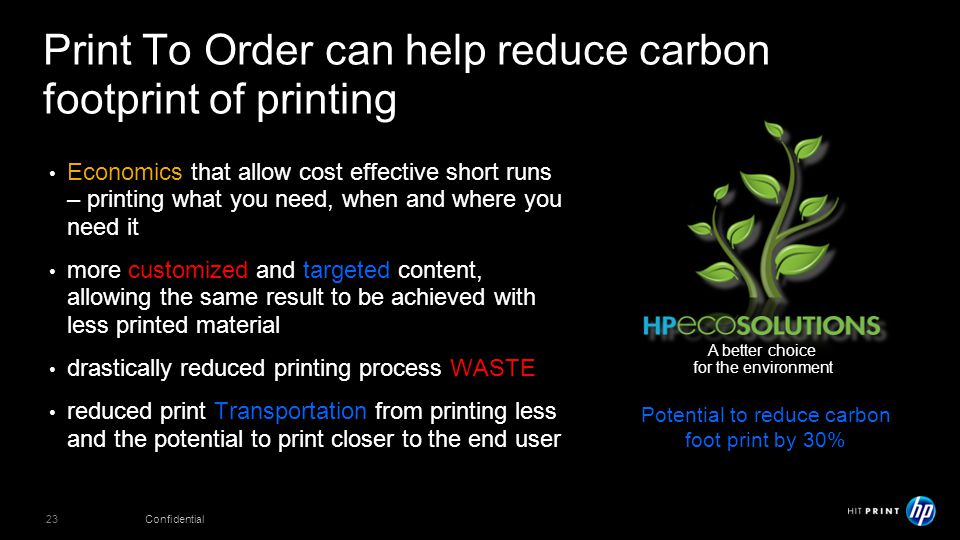 Print To Order can help reduce carbon footprint of printing

• Economics that allow cost effective short runs – printing what you need, when and where you need it

• more customized and targeted content, allowing the same result to be achieved with less printed material

• drastically reduced printing process WASTE

• reduced print Transportation from printing less and the potential to print closer to the end user

HPecoSOLUTIONS
A better choice for the environment

Potential to reduce carbon foot print by 30%

23 Confidential

HIT PRINT hp